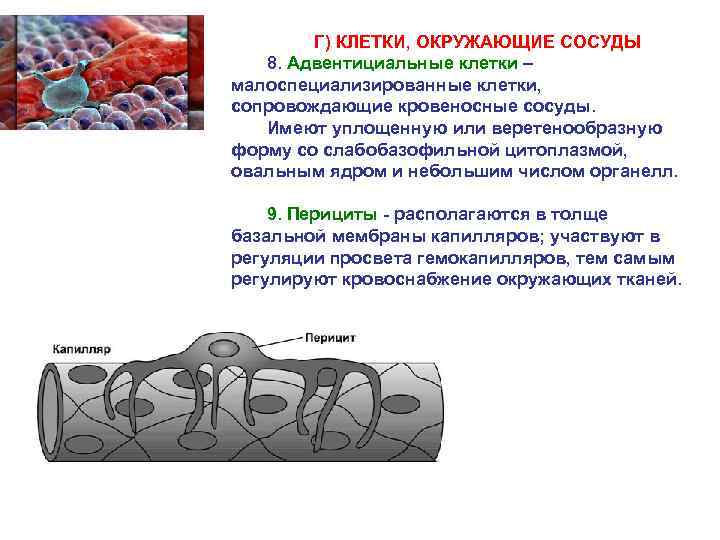 Г) КЛЕТКИ, ОКРУЖАЮЩИЕ СОСУДЫ

8. Адвентициальные клетки – малоспециализированные клетки, сопровождающие кровеносные сосуды.

Имеют уплощенную или веретенообразную форму со слабобазофильной цитоплазмой, овальным ядром и небольшим числом органелл.

9. Перициты - располагаются в толще базальной мембраны капилляров; участвуют в регуляции просвета гемокапилляров, тем самым регулируют кровоснабжение окружающих тканей.

Капилляр

Перицит